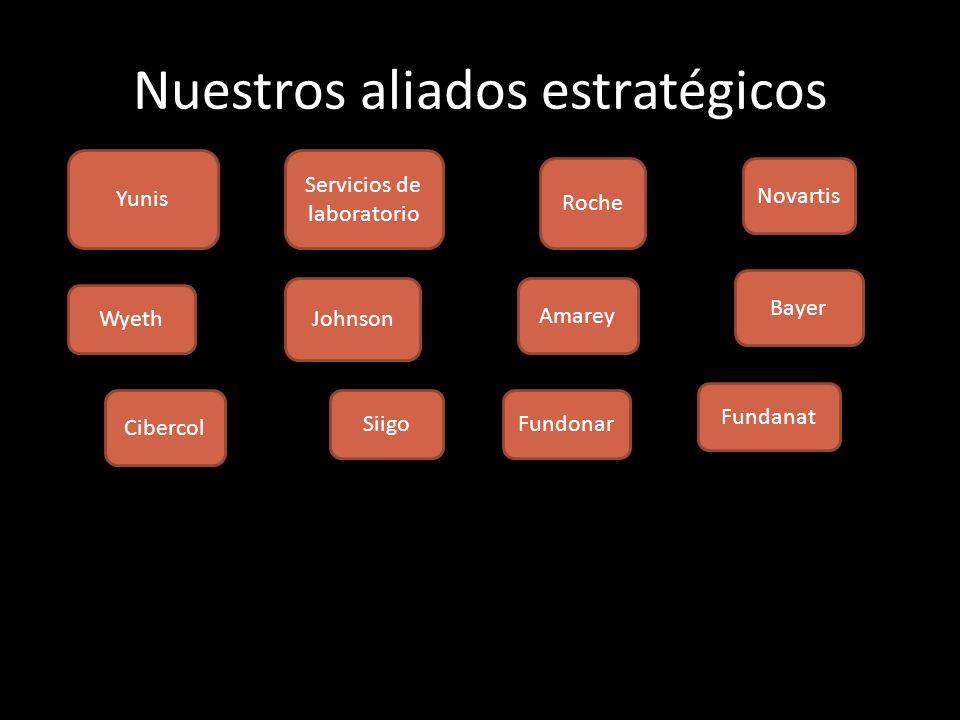 Nuestros aliados estratégicos

Yunis

Servicios de laboratorio

Roche

Novartis

Wyeth

Johnson

Amarey

Bayer

Cibercol

Siigo

Fundonar

Fundanat